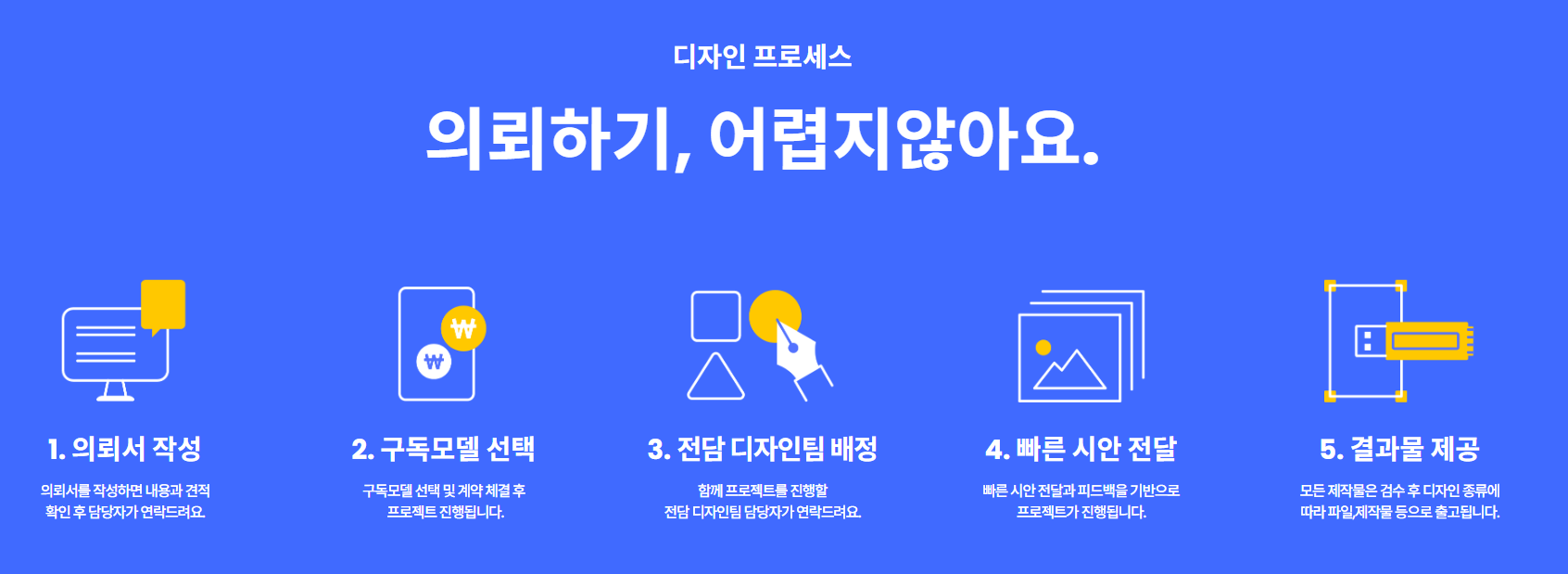 디자인 프로세스

의뢰하기, 어렵지않아요.

₩

₩

1. 의뢰서 작성

의뢰서를 작성하면 내용과 견적 확인 후 담당자가 연락드려요.

2. 구독모델 선택

구독모델 선택 및 계약 체결 후 프로젝트 진행됩니다.

3. 전담 디자인팀 배정

함께 프로젝트를 진행할 전담 디자인팀 담당자가 연락드려요.

4. 빠른 시안 전달

빠른 시안 전달과 피드백을 기반으로 프로젝트가 진행됩니다.

5. 결과물 제공

모든 제작물은 검수 후 디자인 종류에 따라 파일,제작물 등으로 출고됩니다.